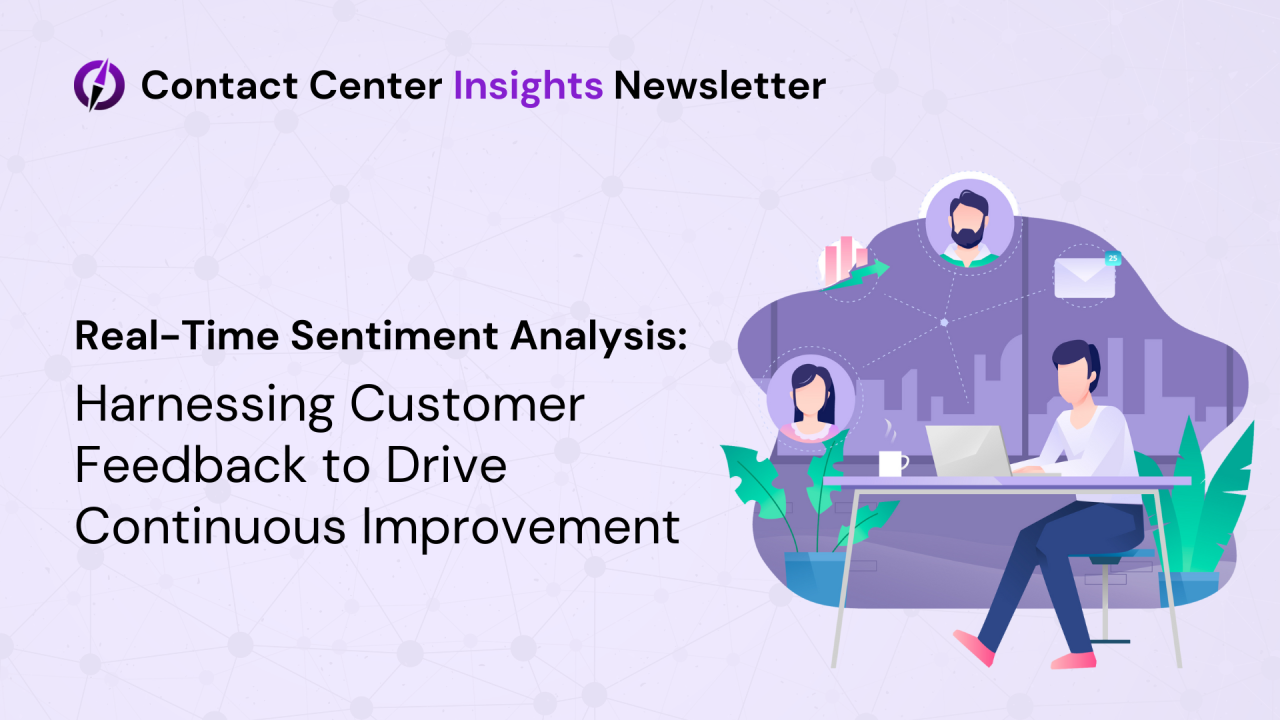 Contact Center Insights Newsletter

Real-Time Sentiment Analysis:

Harnessing Customer Feedback to Drive Continuous Improvement

25